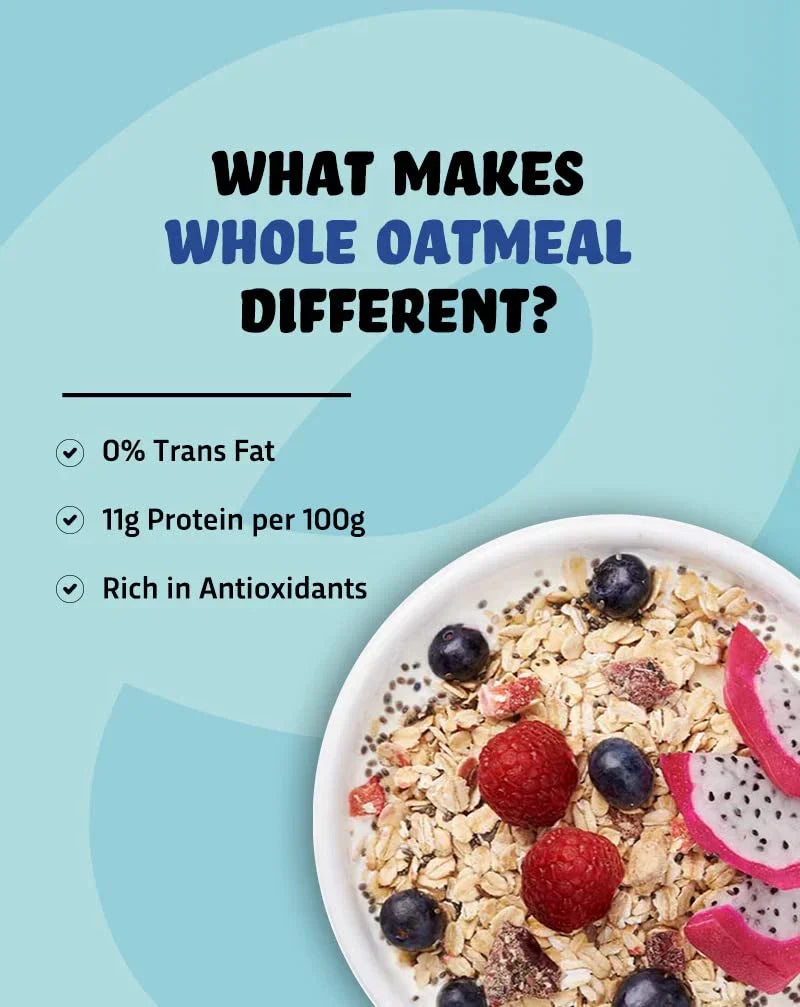 WHAT MAKES
WHOLE OATMEAL
DIFFERENT?

0% Trans Fat

11g Protein per 100g

Rich in Antioxidants